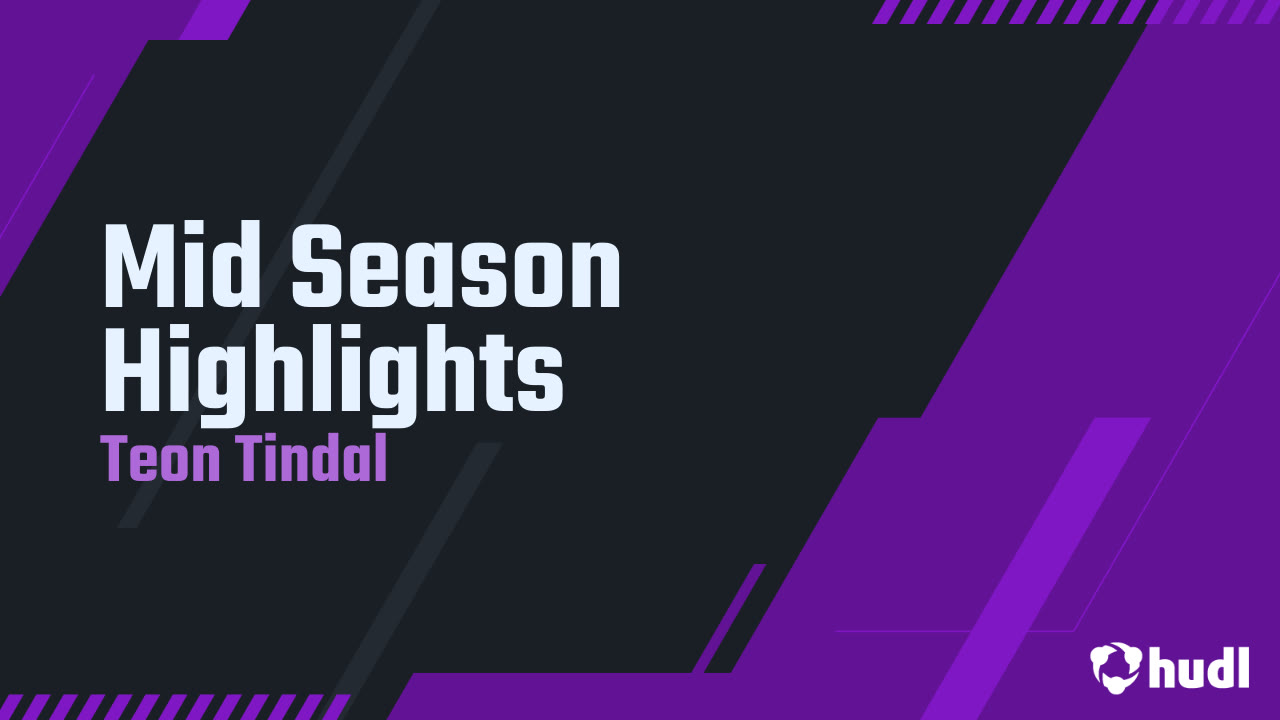 Mid Season Highlights
Teon Tindal

hudl